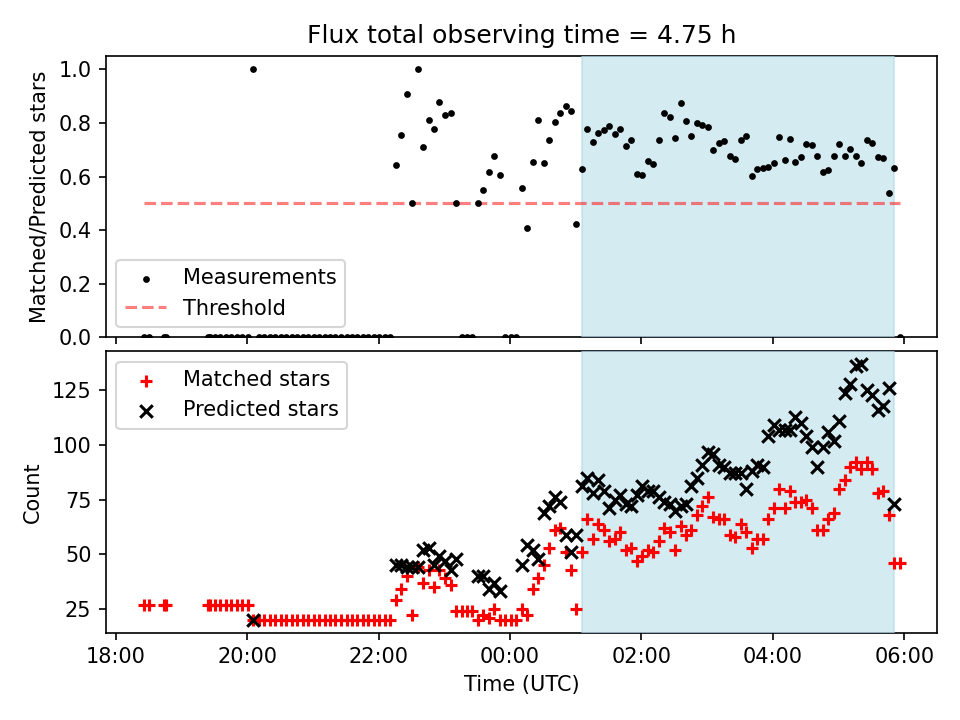 Flux total observing time = 4.75 h

Matched/Predicted stars

1.0
0.8
0.6
0.4
0.2
0.0

Measurements
Threshold

Count

125
100
75
50
25

Matched stars
Predicted stars

18:00
20:00
22:00
00:00
02:00
04:00
06:00

Time (UTC)